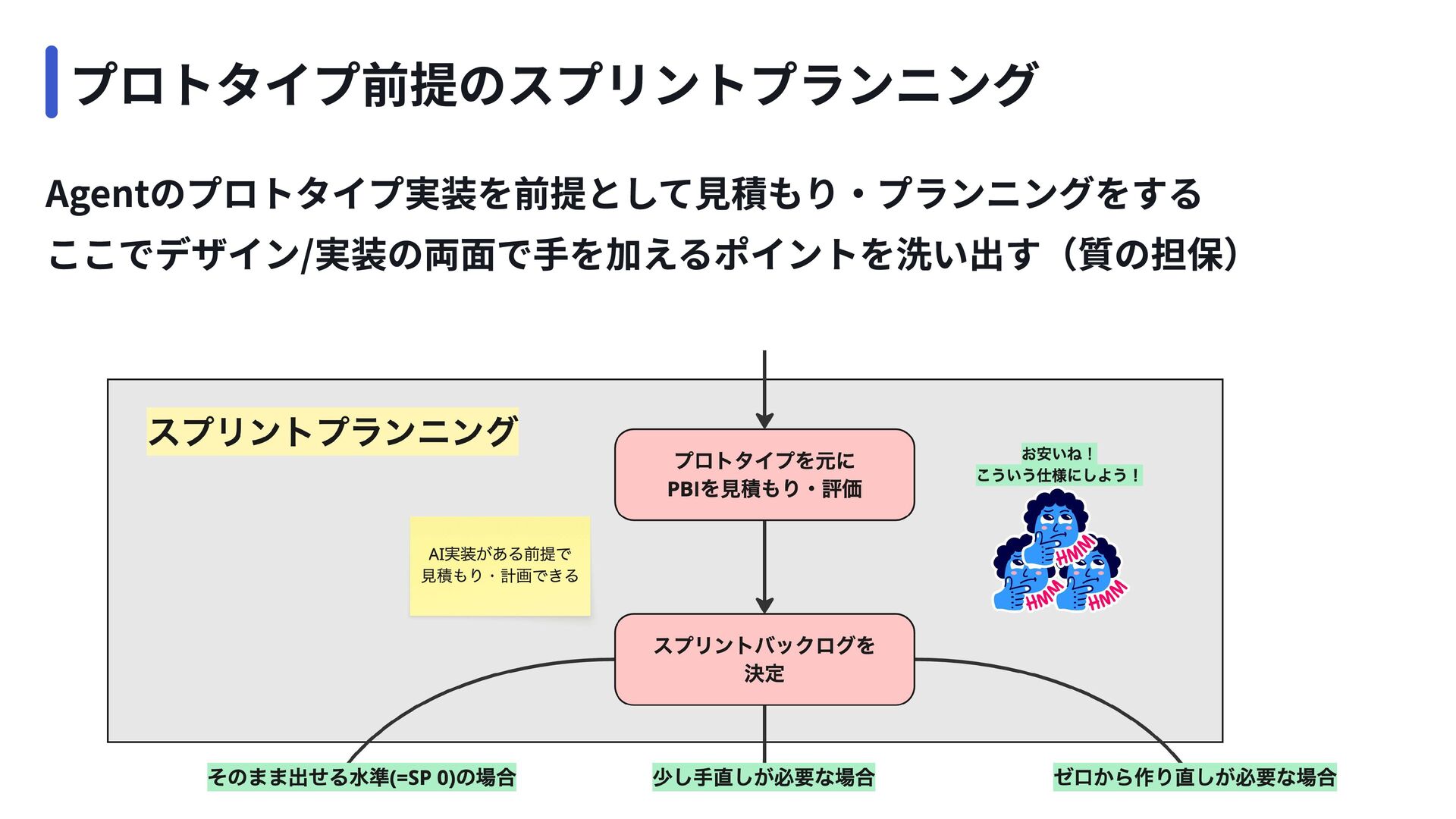 プロトタイプ前提のスプリントプランニング

Agentのプロトタイプ実装を前提として見積もり・プランニングをする
ここでデザイン/実装の両面で手を加えるポイントを洗い出す（質の担保）

スプリントプランニング

プロトタイプを元に
PBIを見積もり・評価

AI実装がある前提で
見積もり・計画できる

お安いね！
こういう仕様にしよう！

HMM HMM HMM

スプリントバックログを
決定

そのまま出せる水準(=SP 0)の場合

少し手直しが必要な場合

ゼロから作り直しが必要な場合